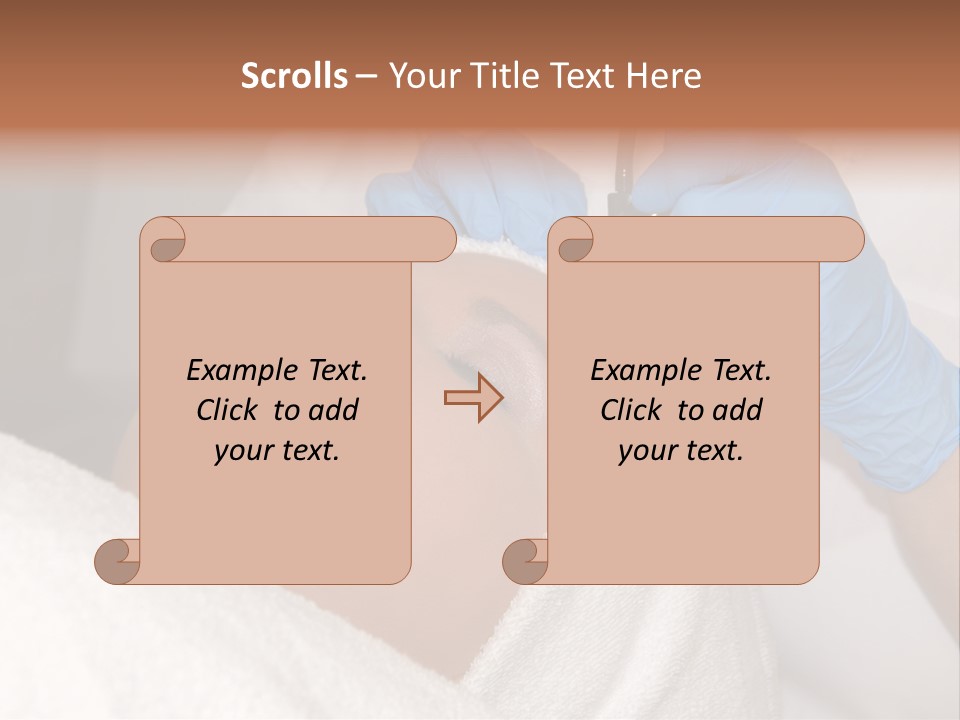 Scrolls – Your Title Text Here

Example Text. Click to add your text.

Example Text. Click to add your text.